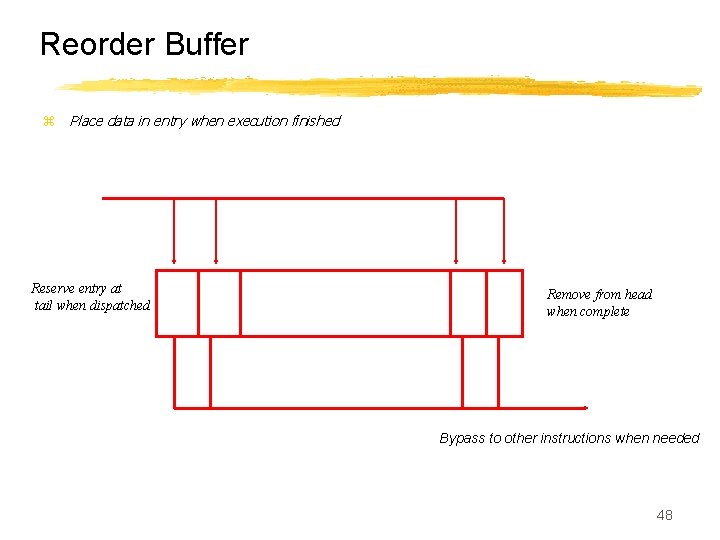 Reorder Buffer

⌘ Place data in entry when execution finished

Reserve entry at tail when dispatched

Remove from head when complete

Bypass to other instructions when needed

48